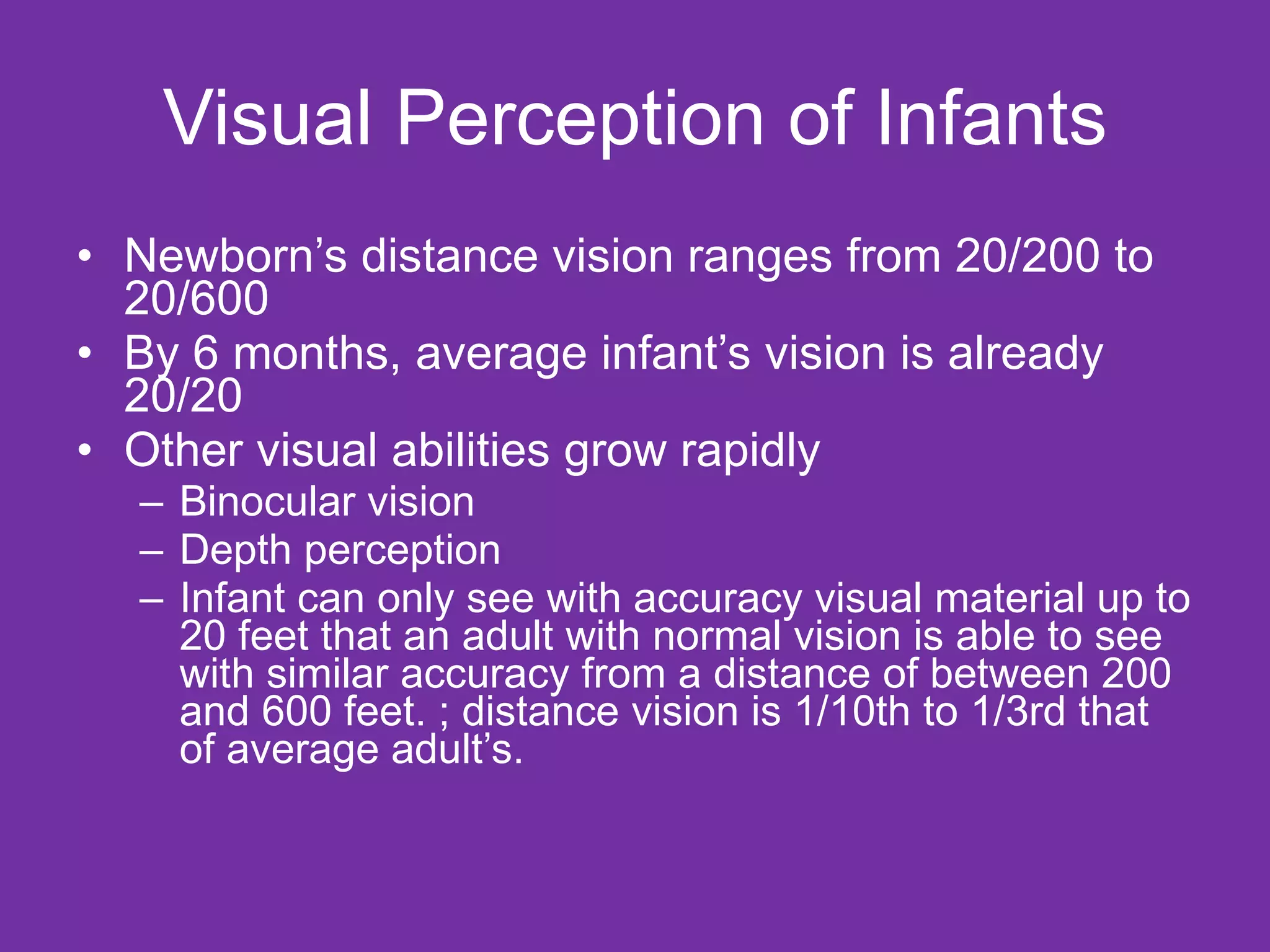 Visual Perception of Infants

• Newborn’s distance vision ranges from 20/200 to 20/600
• By 6 months, average infant’s vision is already 20/20
• Other visual abilities grow rapidly
– Binocular vision
– Depth perception
– Infant can only see with accuracy visual material up to 20 feet that an adult with normal vision is able to see with similar accuracy from a distance of between 200 and 600 feet. ; distance vision is 1/10th to 1/3rd that of average adult’s.